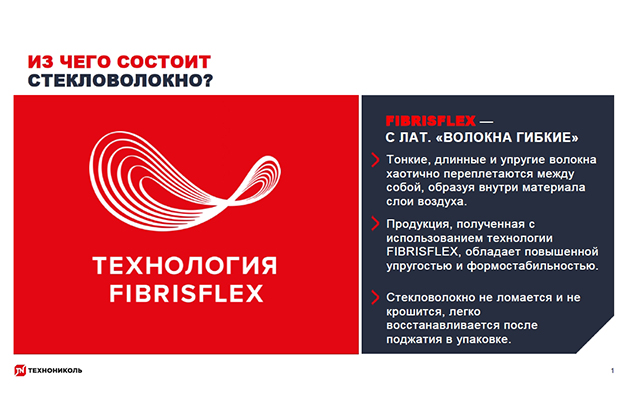 ИЗ ЧЕГО СОСТОИТ
СТЕКЛОВОЛОКНО?

ТЕХНОЛОГИЯ
FIBRISFLEX

FIBRISFLEX —
С ЛАТ. «ВОЛОКНА ГИБКИЕ»

Тонкие, длинные и упругие волокна хаотично переплетаются между собой, образуя внутри материала слои воздуха.

Продукция, полученная с использованием технологии FIBRISFLEX, обладает повышенной упругостью и формостабильностью.

Стекловолокно не ломается и не крошится, легко восстанавливается после поджатия в упаковке.

ТЕХНОНИКОЛЬ

1